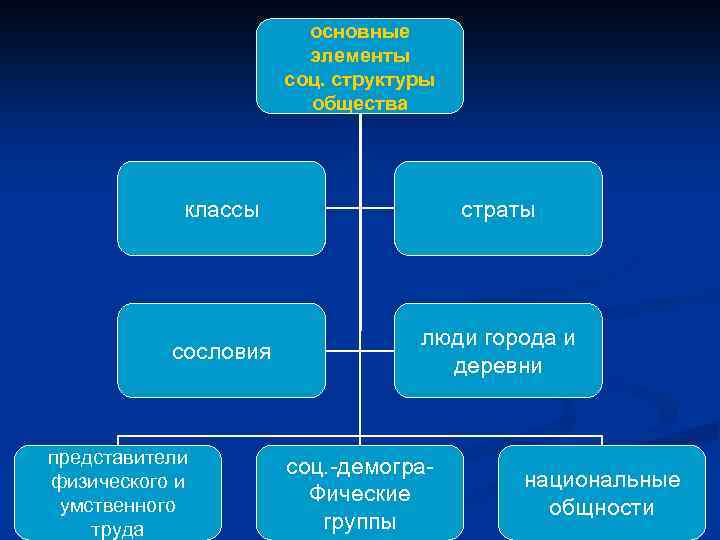 основные элементы соц. структуры общества

классы

страты

сословия

люди города и деревни

представители физического и умственного труда

соц.-демогра-Фические группы

национальные общности